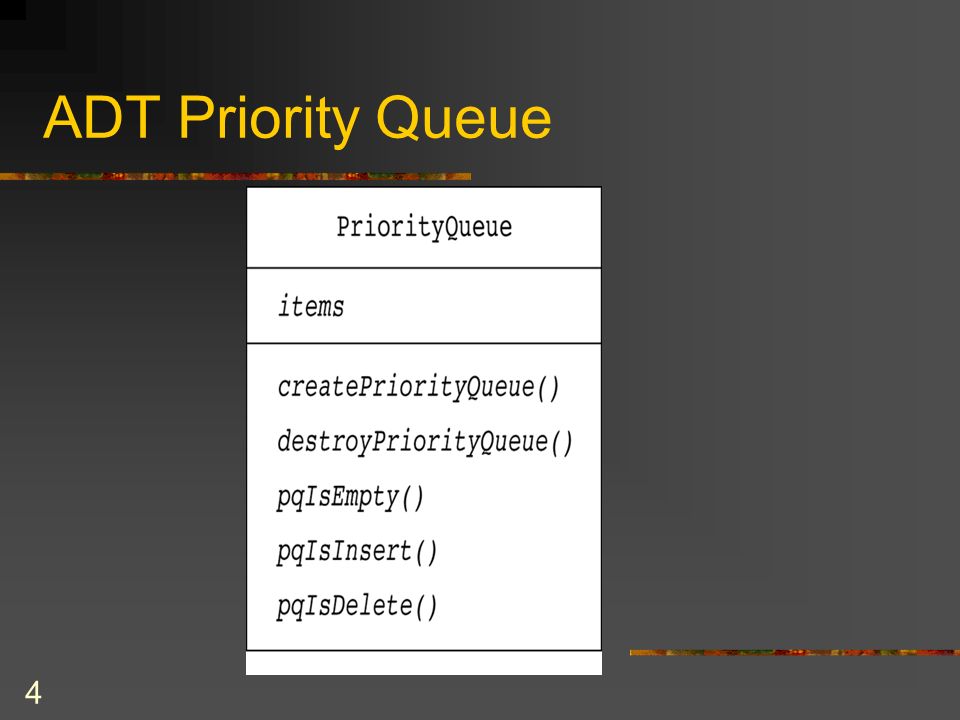 ADT Priority Queue

PriorityQueue

items

createPriorityQueue()
destroyPriorityQueue()
pqIsEmpty()
pqIsInsert()
pqIsDelete()

4